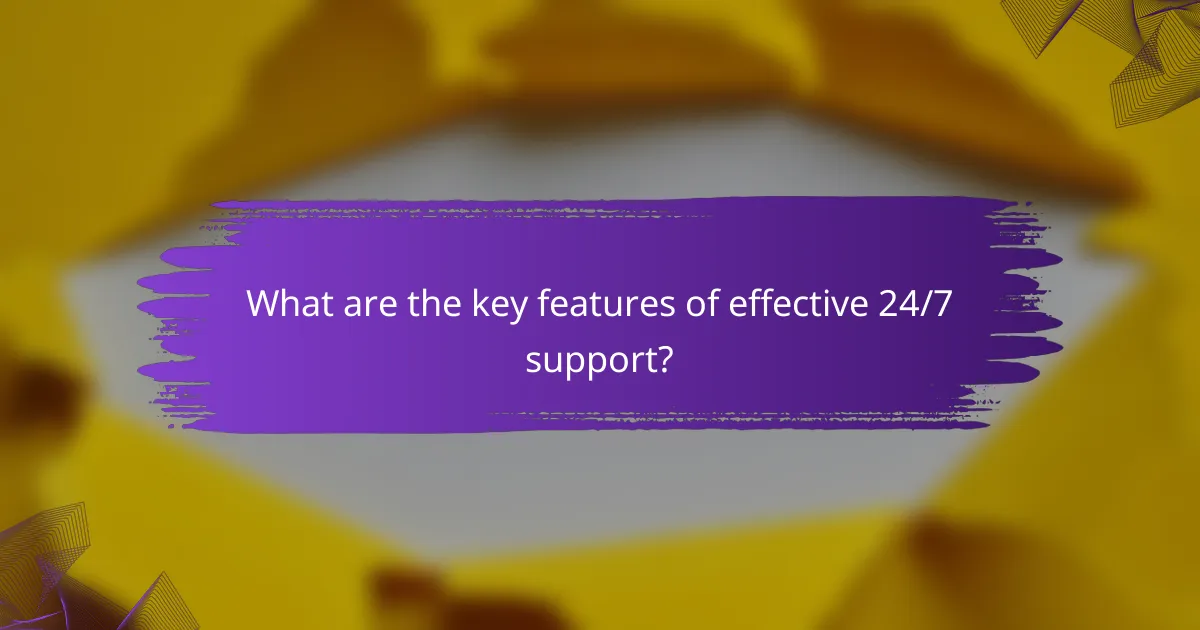 What are the key features of effective 24/7 support?